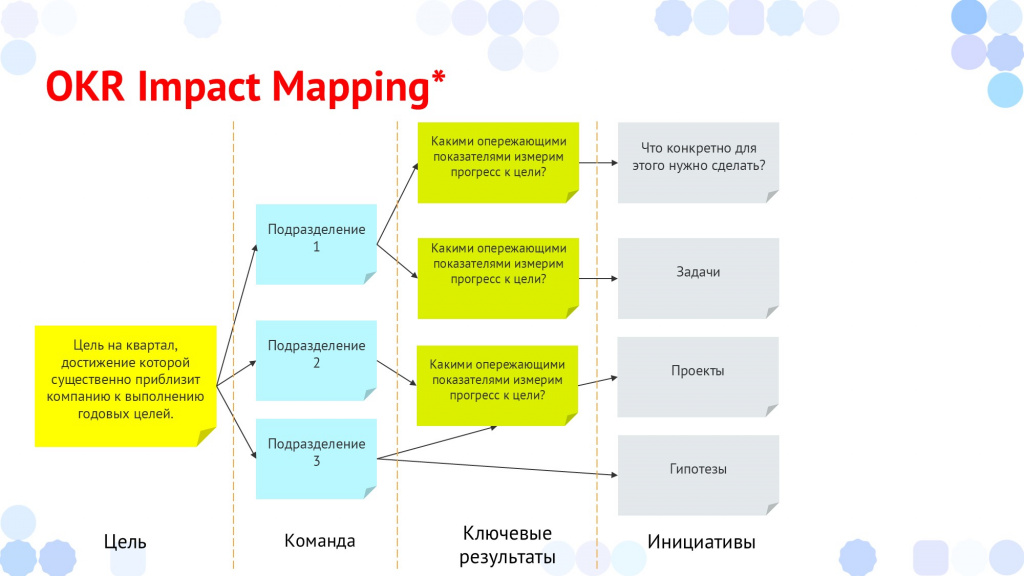 OKR Impact Mapping*

Цель на квартал, достижение которой существенно приблизит компанию к выполнению годовых целей.

Подразделение 1

Подразделение 2

Подразделение 3

Какими опережающими показателями измерим прогресс к цели?

Какими опережающими показателями измерим прогресс к цели?

Какими опережающими показателями измерим прогресс к цели?

Что конкретно для этого нужно сделать?

Задачи

Проекты

Гипотезы

Цель

Команда

Ключевые результаты

Инициативы